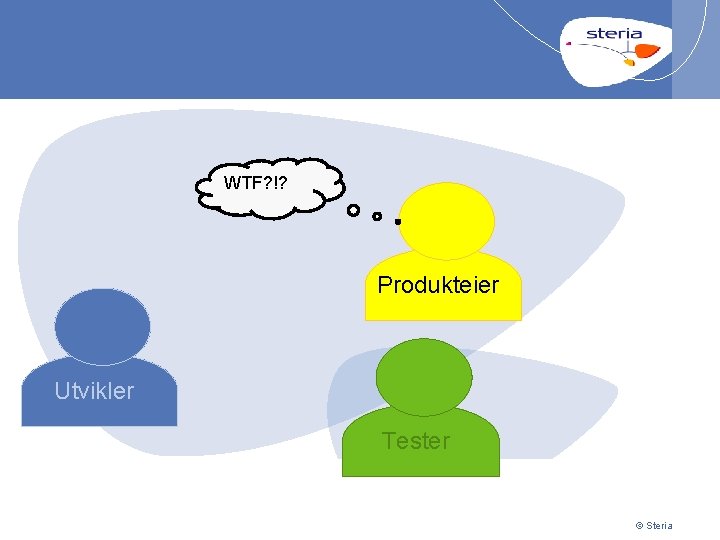 steria

WTF?!?

Produkteier

Utvikler

Tester

© Steria